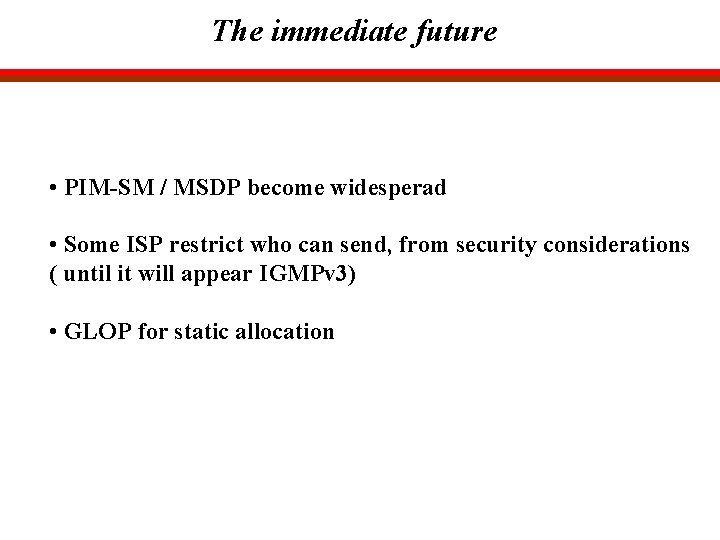 The immediate future

• PIM-SM / MSDP become widesperad

• Some ISP restrict who can send, from security considerations ( until it will appear IGMPv3)

• GLOP for static allocation